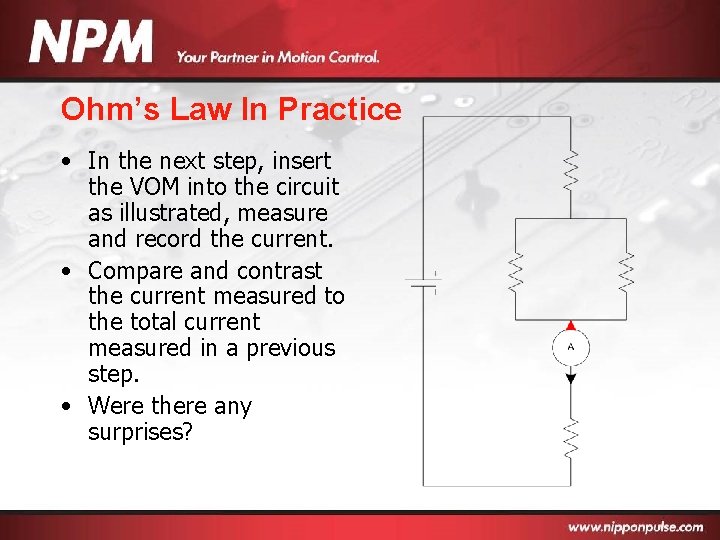 NPM Your Partner in Motion Control.

Ohm's Law In Practice

• In the next step, insert the VOM into the circuit as illustrated, measure and record the current.
• Compare and contrast the current measured to the total current measured in a previous step.
• Were there any surprises?

A

www.nipponpulse.com